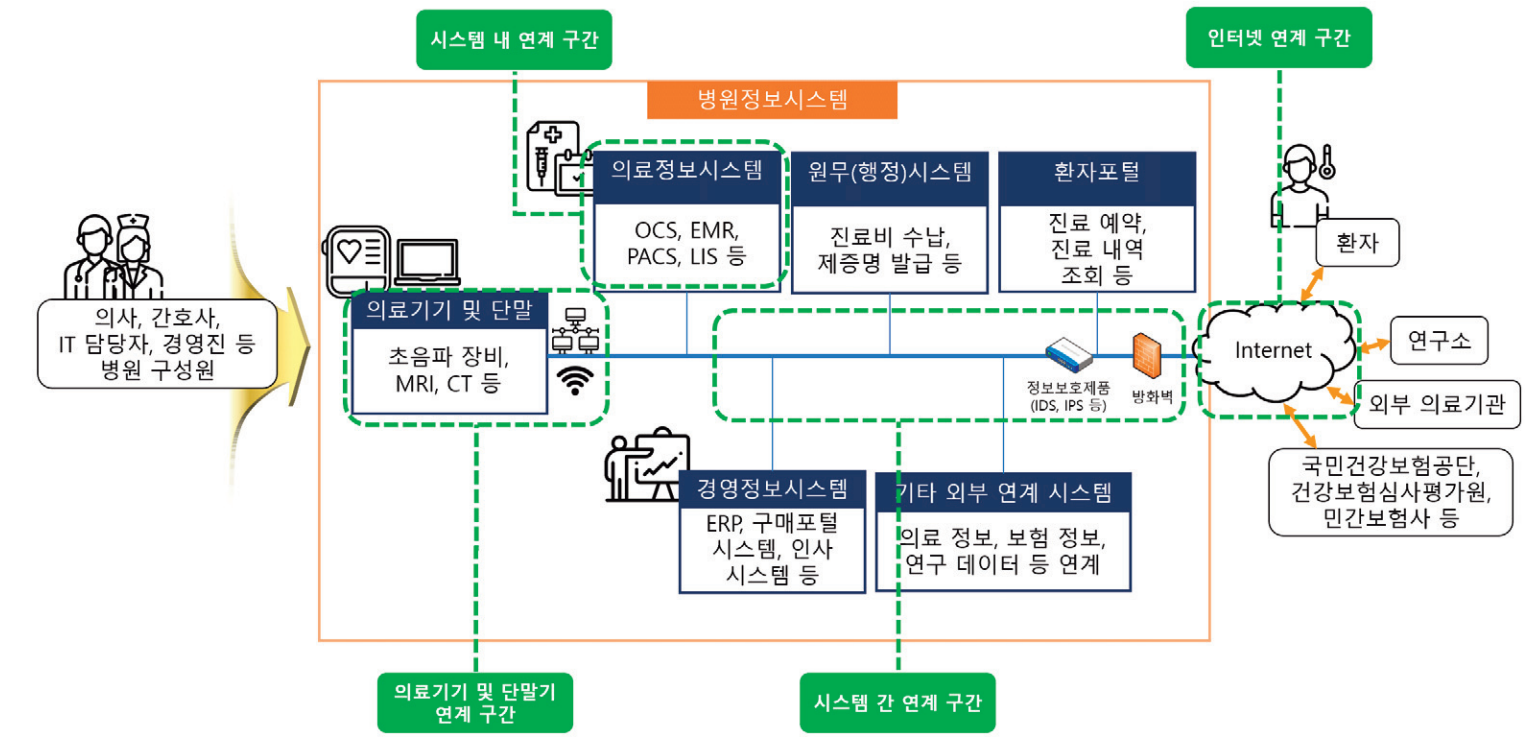 시스템 내 연계 구간

인터넷 연계 구간

병원정보시스템

의료정보시스템

OCS, EMR, PACS, LIS 등

원무(행정)시스템

진료비 수납, 제증명 발급 등

환자포털

진료 예약, 진료 내역 조회 등

의사, 간호사, IT 담당자, 경영진 등 병원 구성원

의료기기 및 단말

초음파 장비, MRI, CT 등

정보보호제품 (IDS, IPS 등)

방화벽

Internet

환자

연구소

외부 의료기관

국민건강보험공단, 건강보험심사평가원, 민간보험사 등

경영정보시스템

ERP, 구매포털 시스템, 인사 시스템 등

기타 외부 연계 시스템

의료 정보, 보험 정보, 연구 데이터 등 연계

의료기기 및 단말기 연계 구간

시스템 간 연계 구간